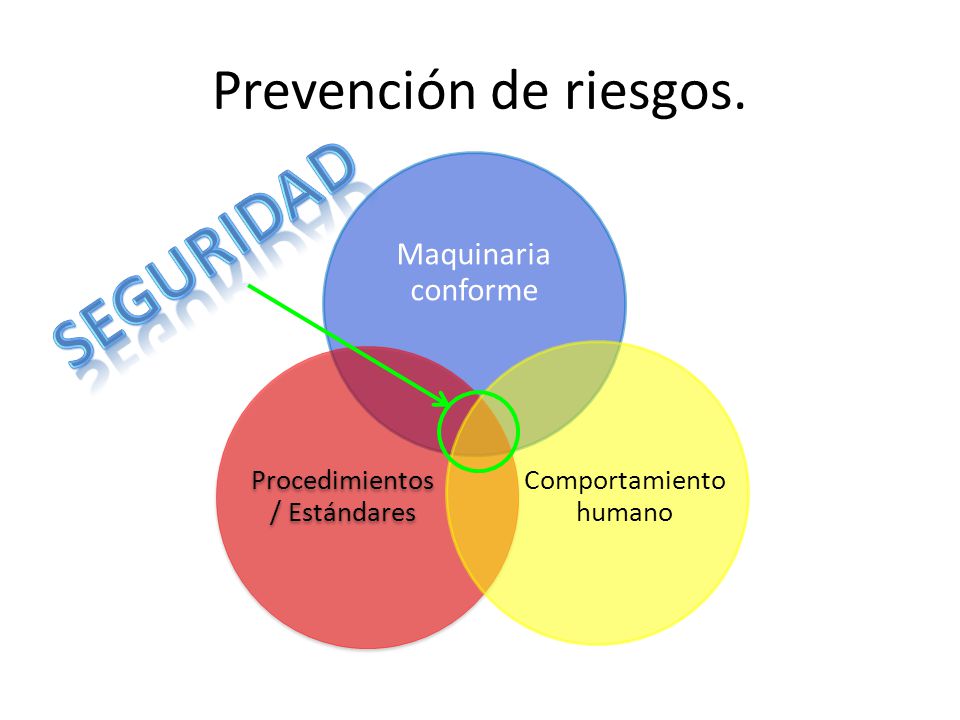 Prevención de riesgos.

SEGURIDAD

Maquinaria conforme

Procedimientos / Estándares

Comportamiento humano